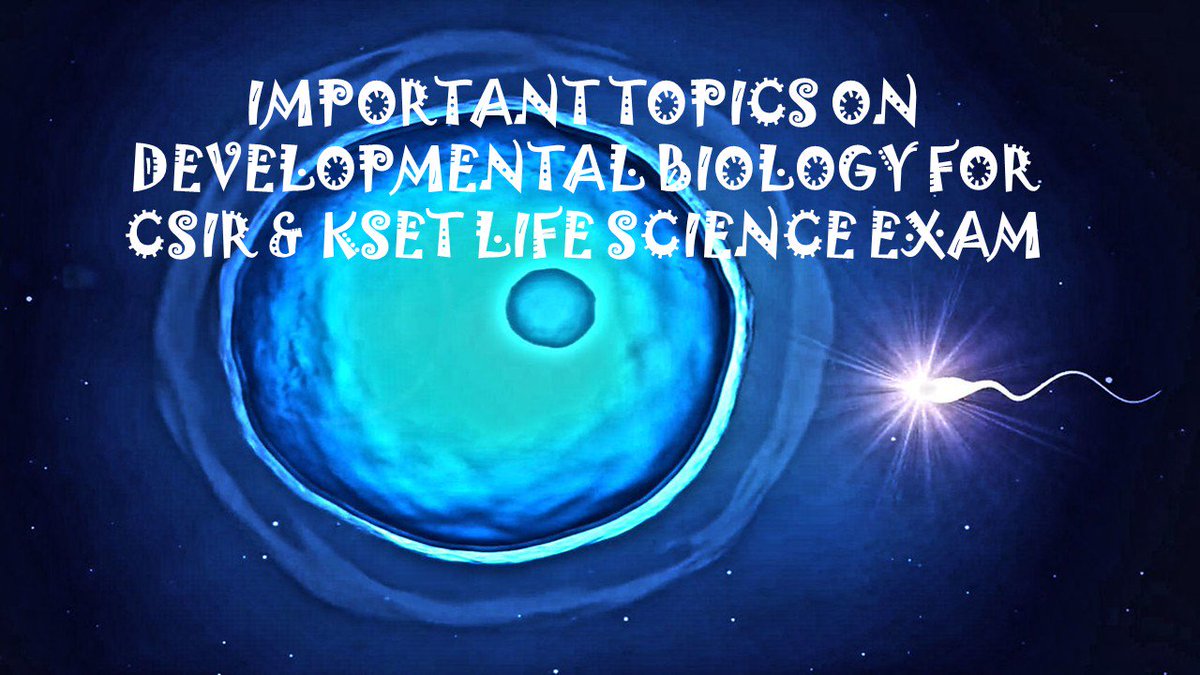 IMPORTANT TOPICS ON DEVELOPMENTAL BIOLOGY FOR CSIR & KSET LIFE SCIENCE EXAM